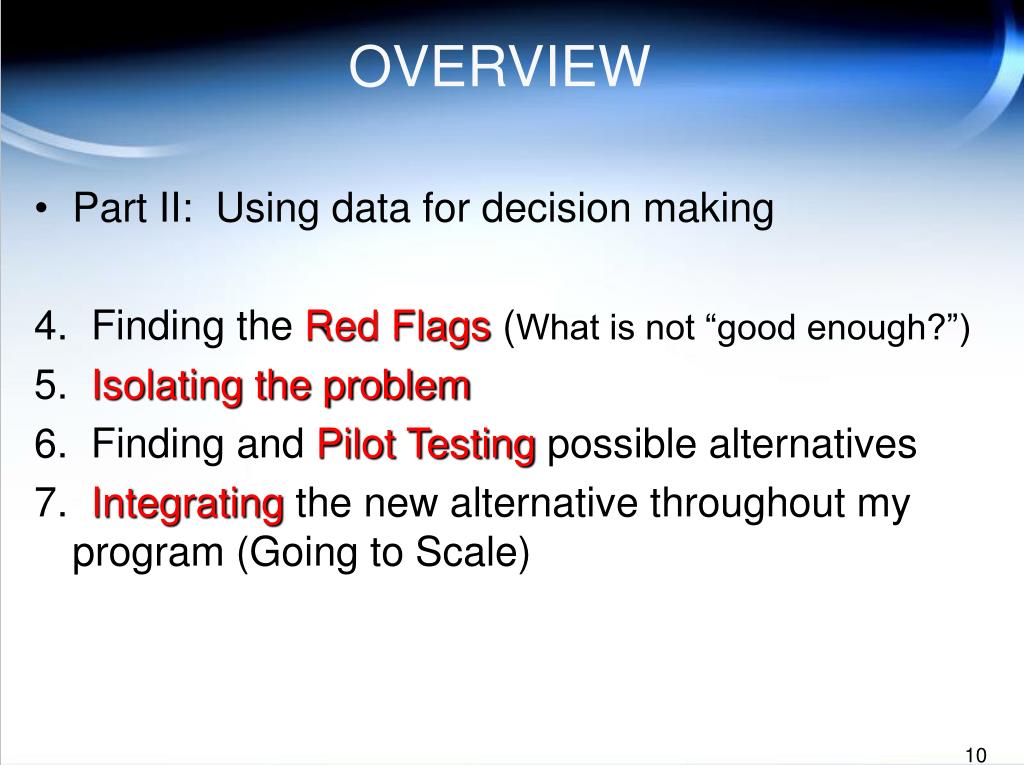 OVERVIEW

• Part II: Using data for decision making

4. Finding the Red Flags (What is not “good enough?”)
5. Isolating the problem
6. Finding and Pilot Testing possible alternatives
7. Integrating the new alternative throughout my program (Going to Scale)

10